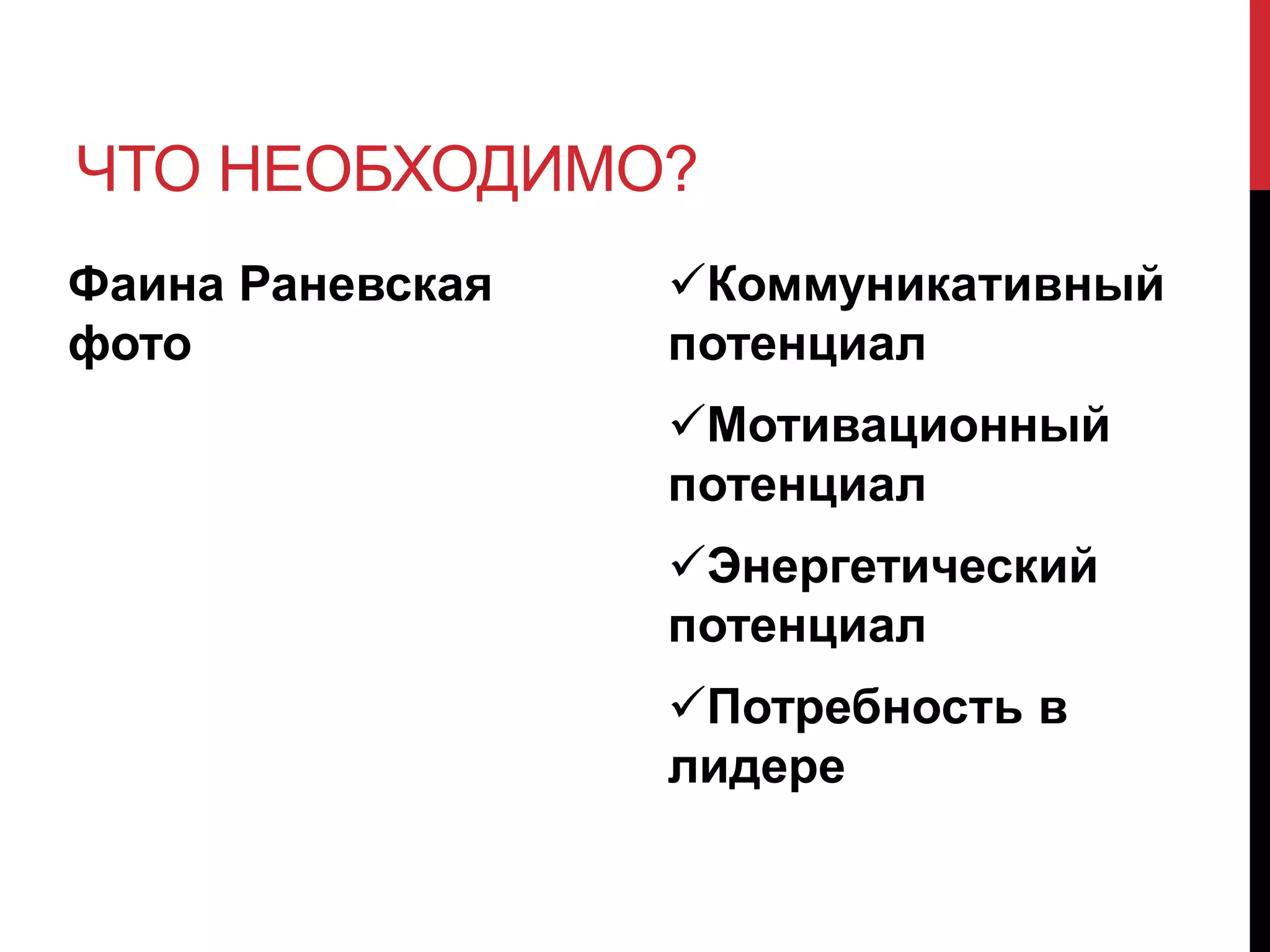 ЧТО НЕОБХОДИМО?

Фаина Раневская фото

✓Коммуникативный потенциал

✓Мотивационный потенциал

✓Энергетический потенциал

✓Потребность в лидере